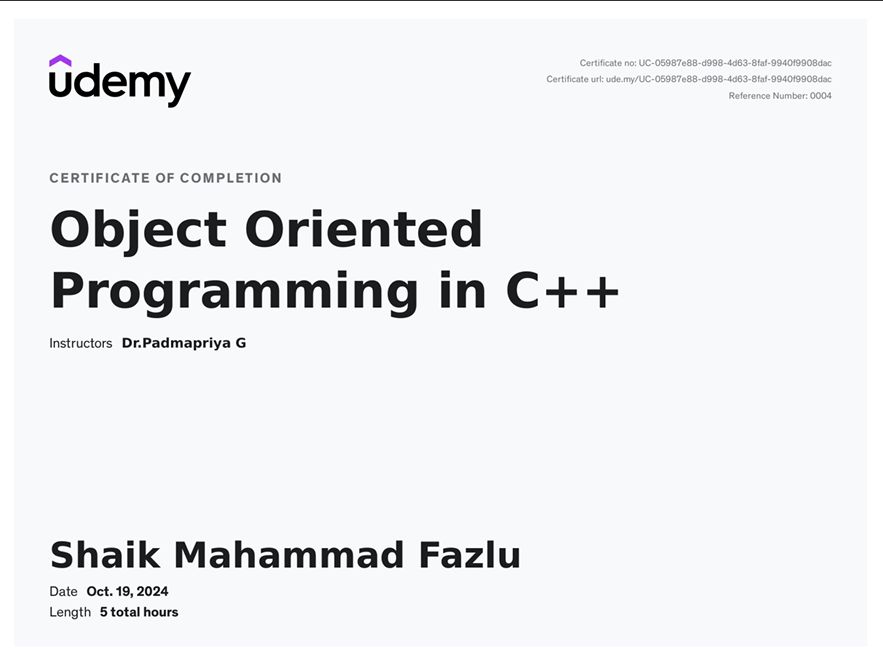 udemy

Certificate no: UC-05987e88-d998-4d63-8faf-9940f9908dac
Certificate url: ude.my/UC-05987e88-d998-4d63-8faf-9940f9908dac
Reference Number: 0004

CERTIFICATE OF COMPLETION

Object Oriented Programming in C++

Instructors Dr.Padmapriya G

Shaik Mahammad Fazlu

Date Oct. 19, 2024
Length 5 total hours